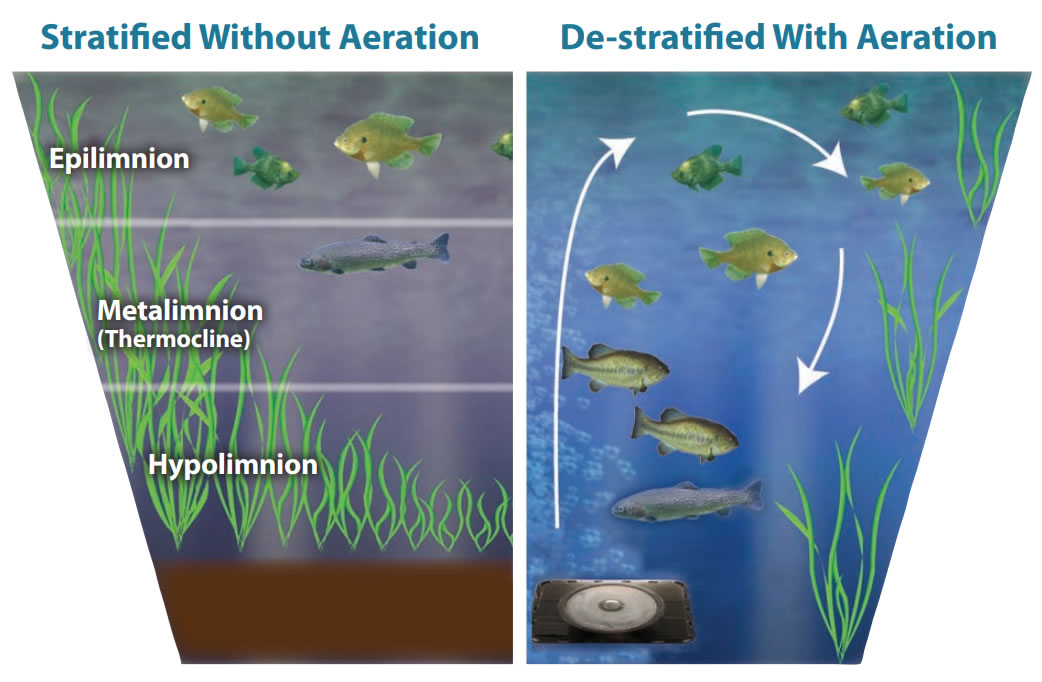 Stratified Without Aeration

Epilimnion

Metalimnion
(Thermocline)

Hypolimnion

De-stratified With Aeration